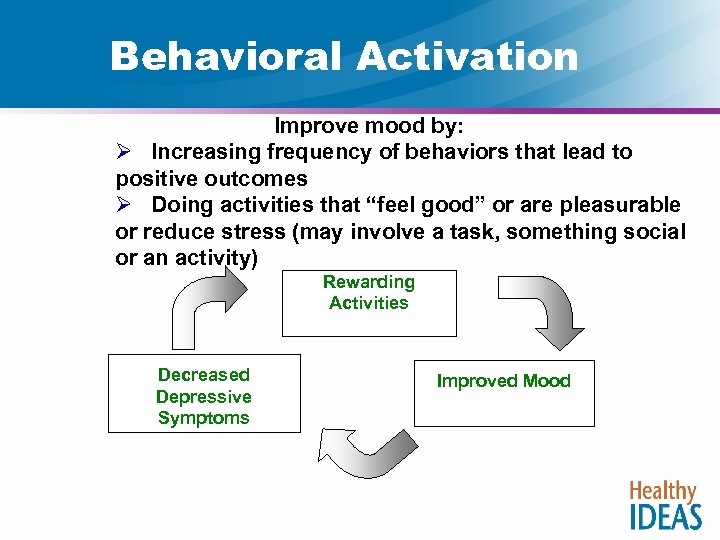 Behavioral Activation

Improve mood by:

➢ Increasing frequency of behaviors that lead to positive outcomes

➢ Doing activities that “feel good” or are pleasurable or reduce stress (may involve a task, something social or an activity)

Rewarding Activities

Improved Mood

Decreased Depressive Symptoms

Healthy IDEAS